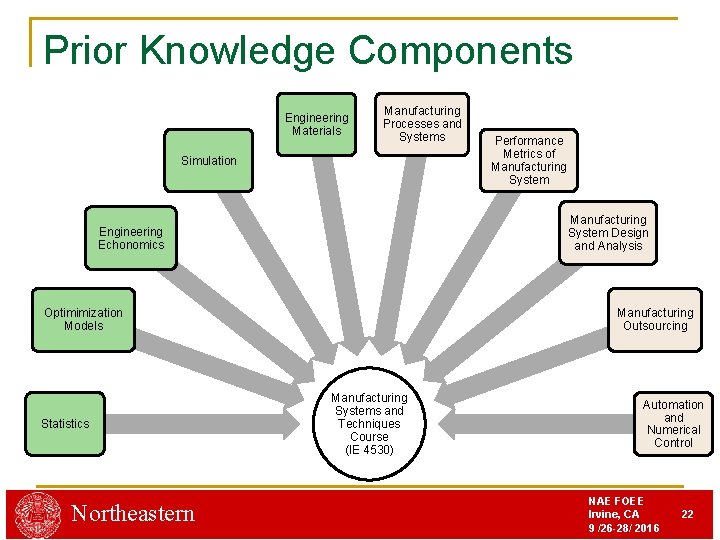 Prior Knowledge Components

Statistics

Optimimization Models

Engineering Echonomics

Simulation

Engineering Materials

Manufacturing Processes and Systems

Performance Metrics of Manufacturing System

Manufacturing System Design and Analysis

Manufacturing Outsourcing

Automation and Numerical Control

Manufacturing Systems and Techniques Course (IE 4530)

Northeastern

NAE FOEE
Irvine, CA
9 /26-28/ 2016

22